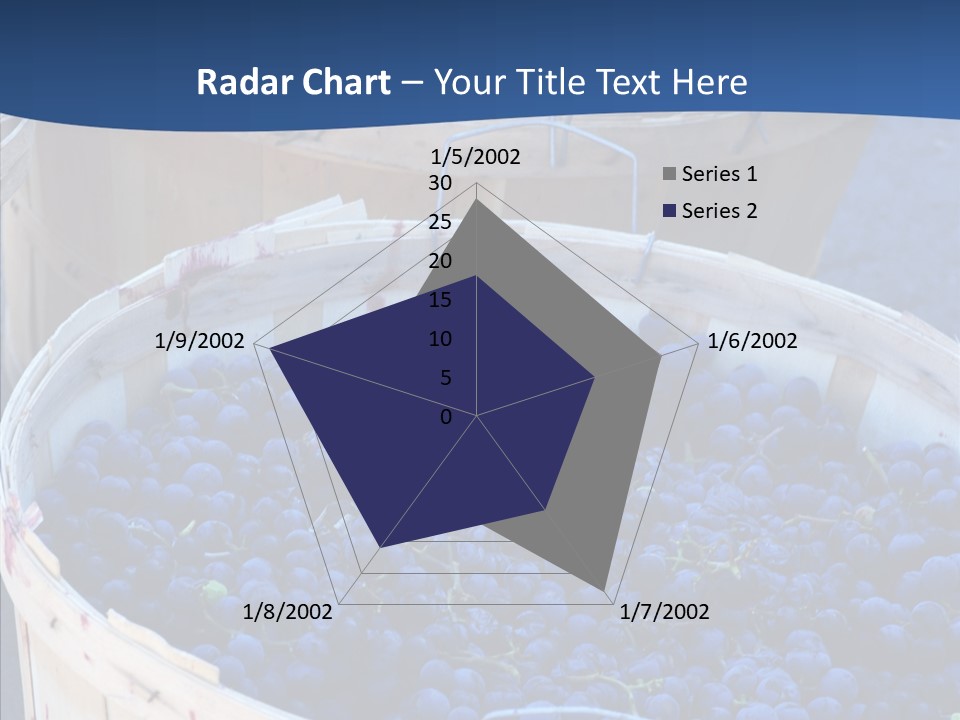 Radar Chart – Your Title Text Here

1/5/2002
30
25
20
15
10
5
0
1/6/2002
1/7/2002
1/8/2002
1/9/2002

Series 1
Series 2